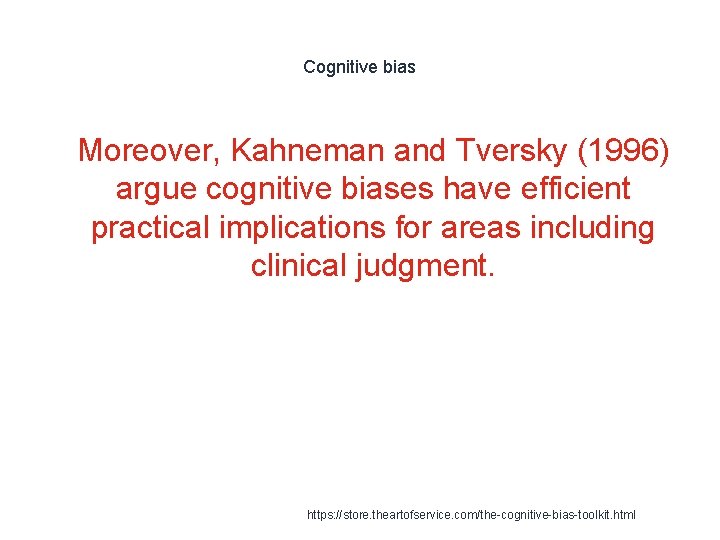 Cognitive bias

Moreover, Kahneman and Tversky (1996) argue cognitive biases have efficient practical implications for areas including clinical judgment.

https://store.theartofservice.com/the-cognitive-bias-toolkit.html